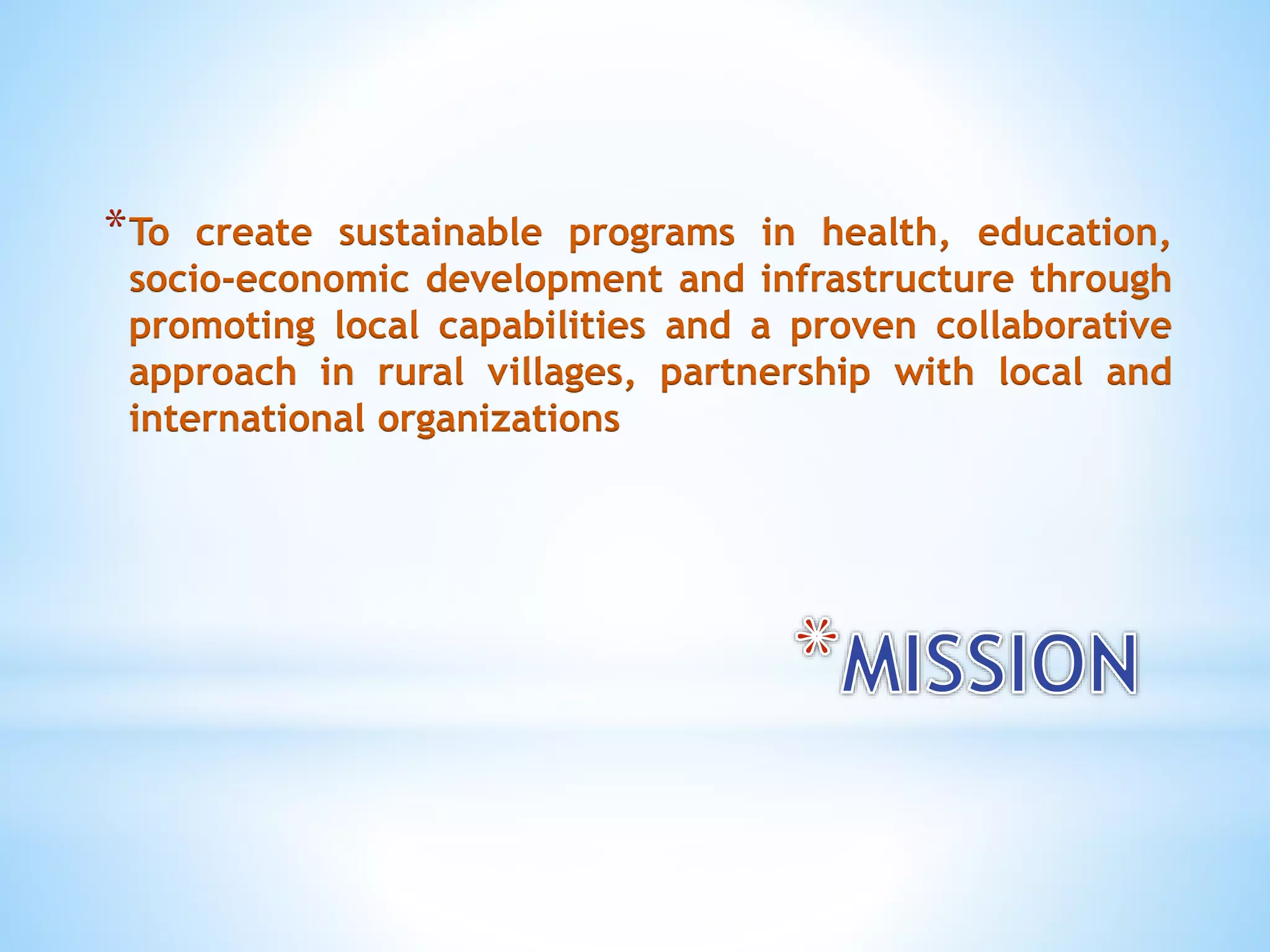 *To create sustainable programs in health, education, socio-economic development and infrastructure through promoting local capabilities and a proven collaborative approach in rural villages, partnership with local and international organizations

*MISSION